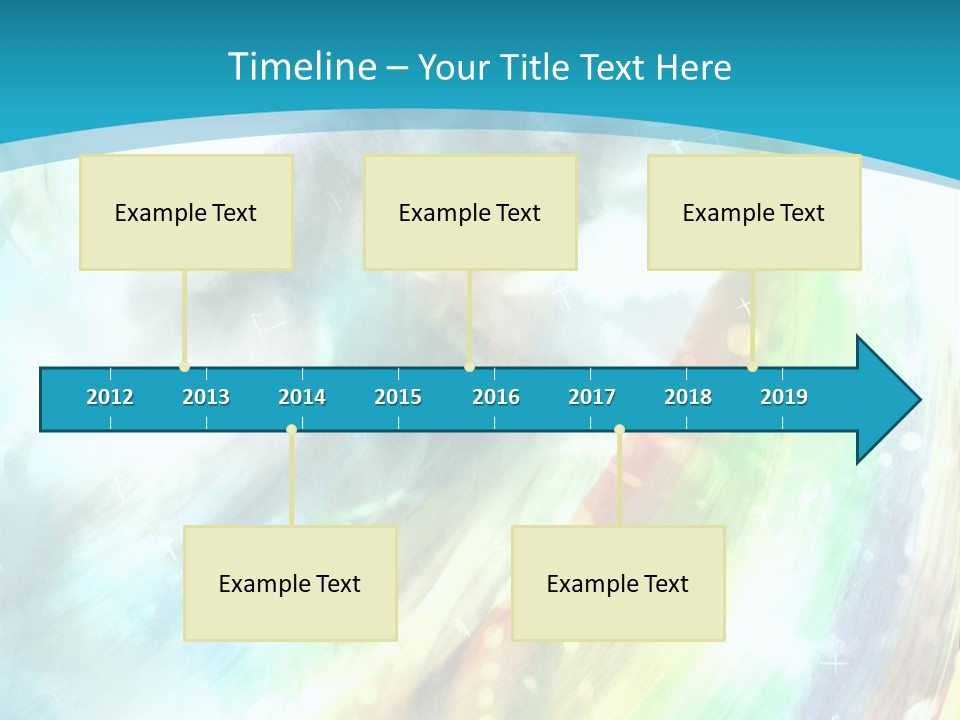 Timeline – Your Title Text Here

Example Text

Example Text

Example Text

2012 2013 2014 2015 2016 2017 2018 2019

Example Text

Example Text